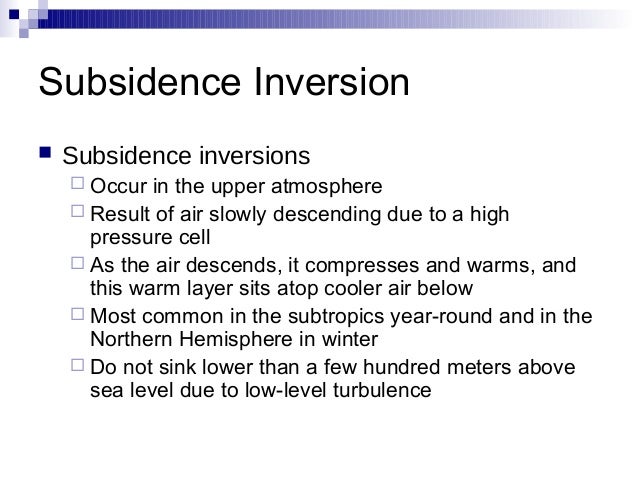 Subsidence Inversion

Subsidence inversions

Occur in the upper atmosphere

Result of air slowly descending due to a high pressure cell

As the air descends, it compresses and warms, and this warm layer sits atop cooler air below

Most common in the subtropics year-round and in the Northern Hemisphere in winter

Do not sink lower than a few hundred meters above sea level due to low-level turbulence